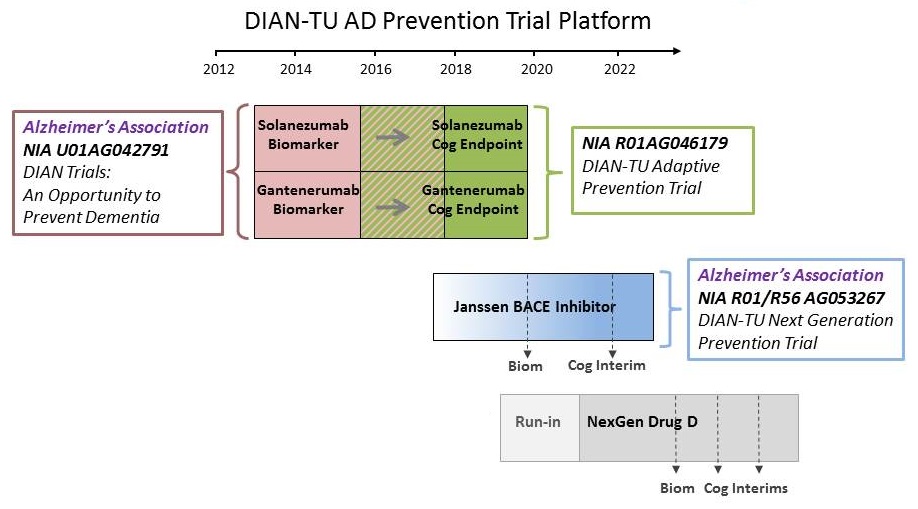 DIAN-TU AD Prevention Trial Platform

2012 2014 2016 2018 2020 2022

Alzheimer's Association
NIA U01AG042791
DIAN Trials:
An Opportunity to Prevent Dementia

Solanezumab Biomarker

Solanezumab Cog Endpoint

Gantenerumab Biomarker

Gantenerumab Cog Endpoint

NIA R01AG046179
DIAN-TU Adaptive Prevention Trial

Janssen BACE Inhibitor

Biom

Cog Interim

Alzheimer's Association
NIA R01/R56 AG053267
DIAN-TU Next Generation Prevention Trial

Run-in

NexGen Drug D

Biom

Cog Interims